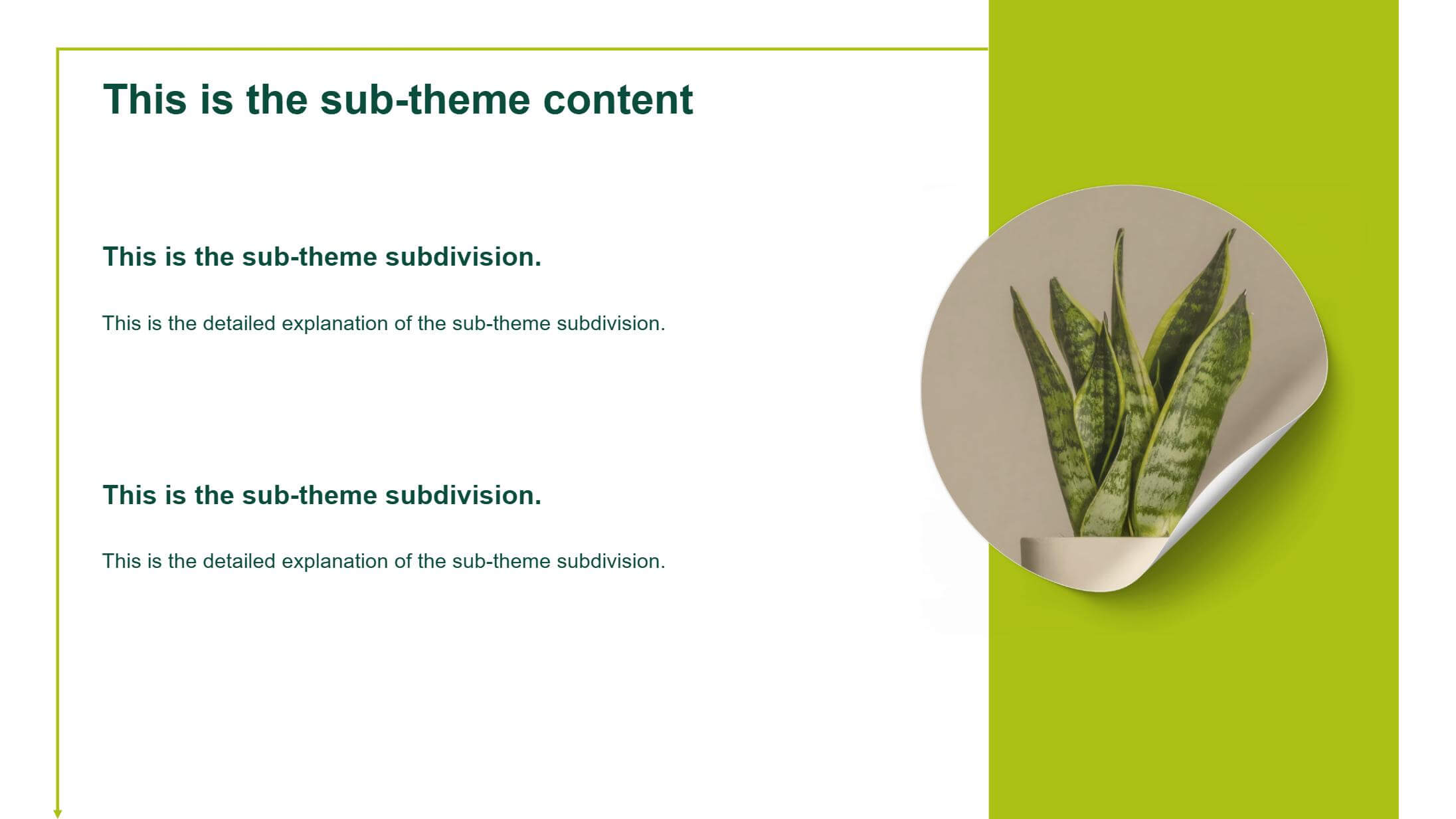 This is the sub-theme content

This is the sub-theme subdivision.

This is the detailed explanation of the sub-theme subdivision.

This is the sub-theme subdivision.

This is the detailed explanation of the sub-theme subdivision.